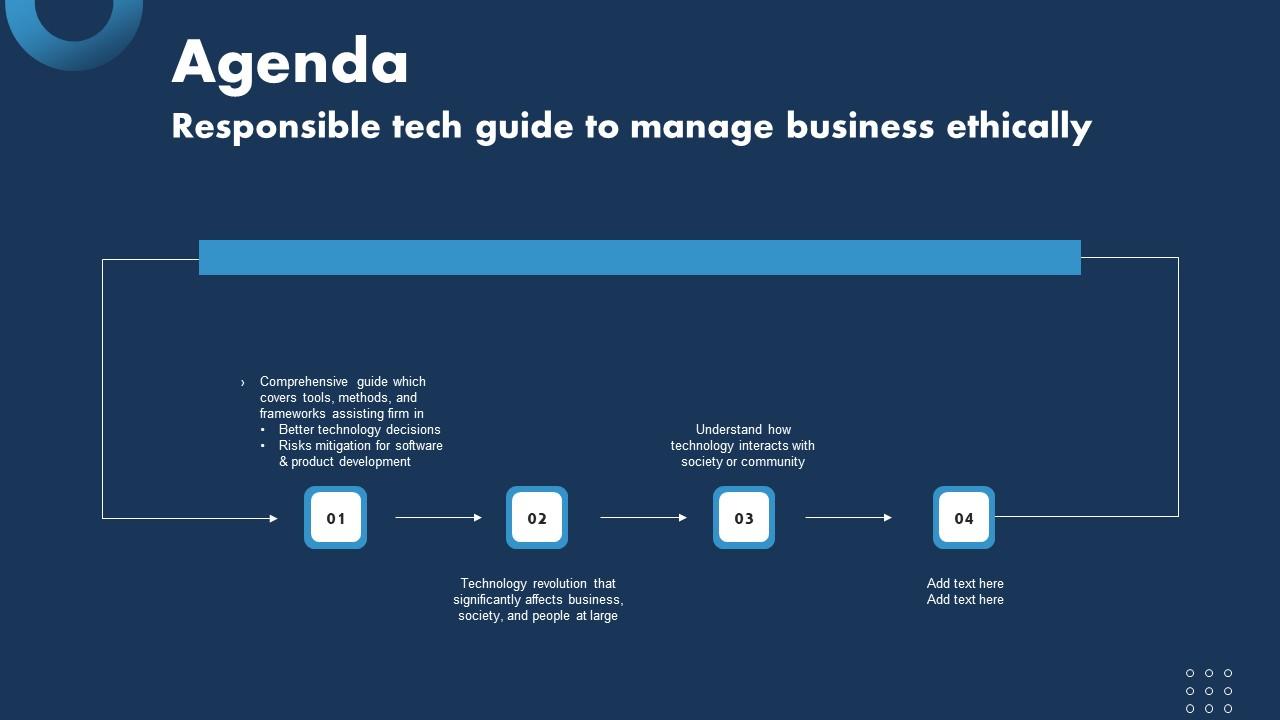 Agenda
Responsible tech guide to manage business ethically

› Comprehensive guide which covers tools, methods, and frameworks assisting firm in
• Better technology decisions
• Risks mitigation for software & product development

01

02

Technology revolution that significantly affects business, society, and people at large

Understand how technology interacts with society or community

03

04

Add text here
Add text here